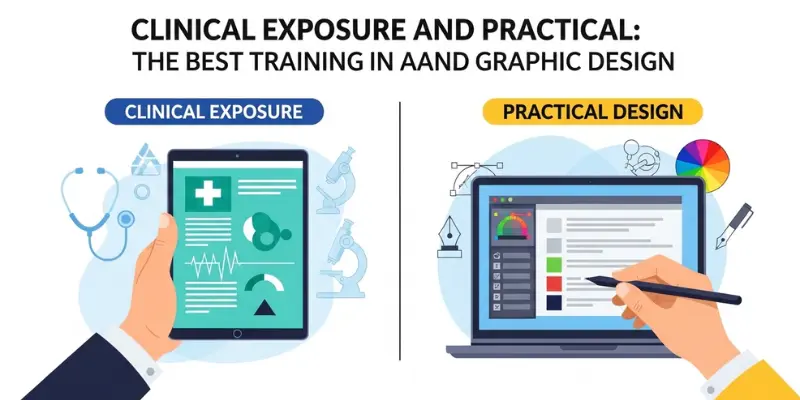 CLINICAL EXPOSURE AND PRACTICAL:
THE BEST TRAINING IN AAND GRAPHIC DESIGN

CLINICAL EXPOSURE

PRACTICAL DESIGN